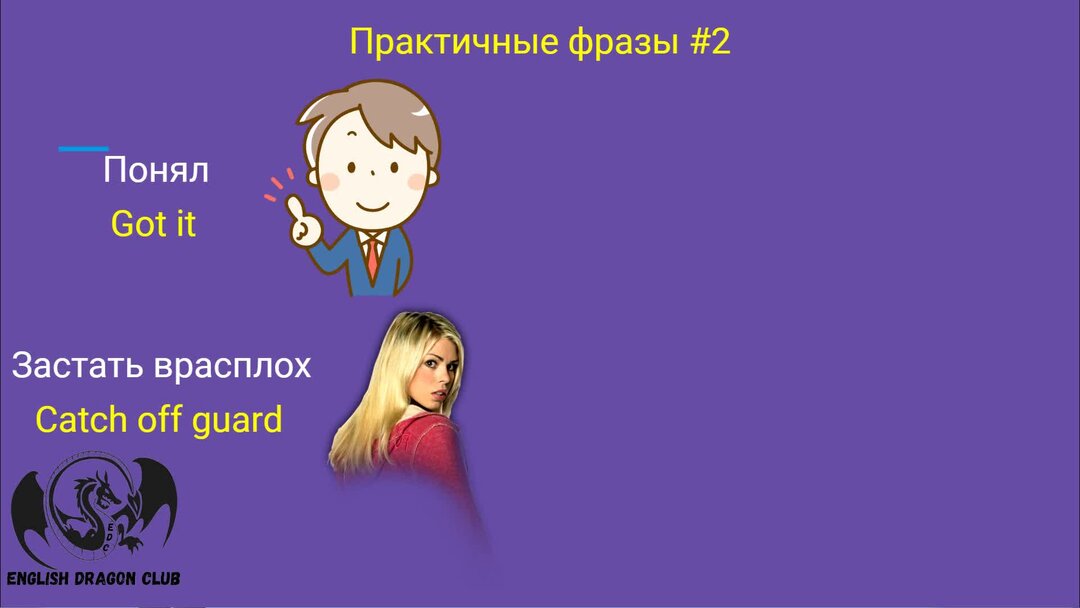 Практичные фразы #2

Понял
Got it

Застать врасплох
Catch off guard

EDC
ENGLISH DRAGON CLUB